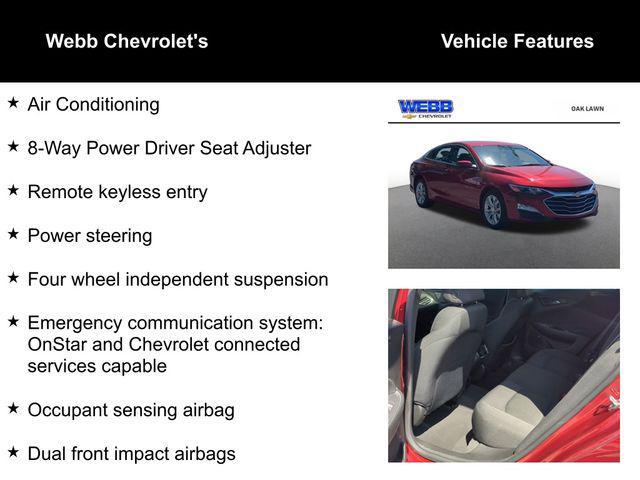 Webb Chevrolet's

Vehicle Features

★ Air Conditioning

★ 8-Way Power Driver Seat Adjuster

★ Remote keyless entry

★ Power steering

★ Four wheel independent suspension

★ Emergency communication system: OnStar and Chevrolet connected services capable

★ Occupant sensing airbag

★ Dual front impact airbags

WEBB CHEVROLET

OAK LAWN